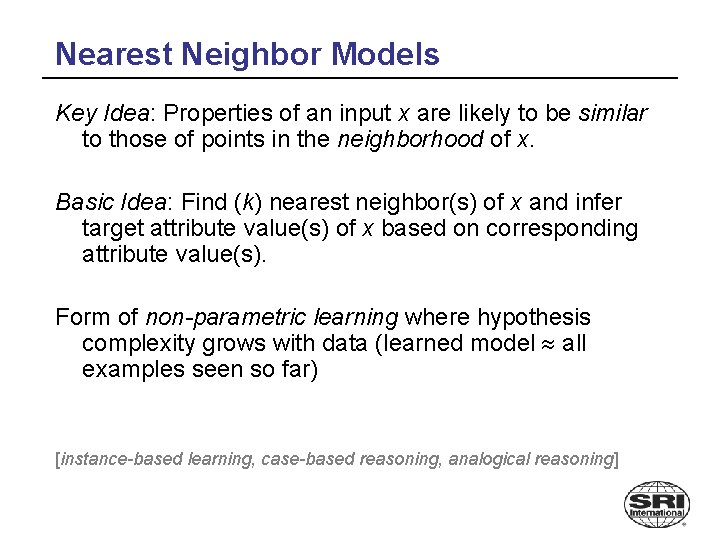 Nearest Neighbor Models

Key Idea: Properties of an input $x$ are likely to be similar to those of points in the neighborhood of $x$.

Basic Idea: Find ($k$) nearest neighbor(s) of $x$ and infer target attribute value(s) of $x$ based on corresponding attribute value(s).

Form of non-parametric learning where hypothesis complexity grows with data (learned model $\approx$ all examples seen so far)

[instance-based learning, case-based reasoning, analogical reasoning]

SRI International